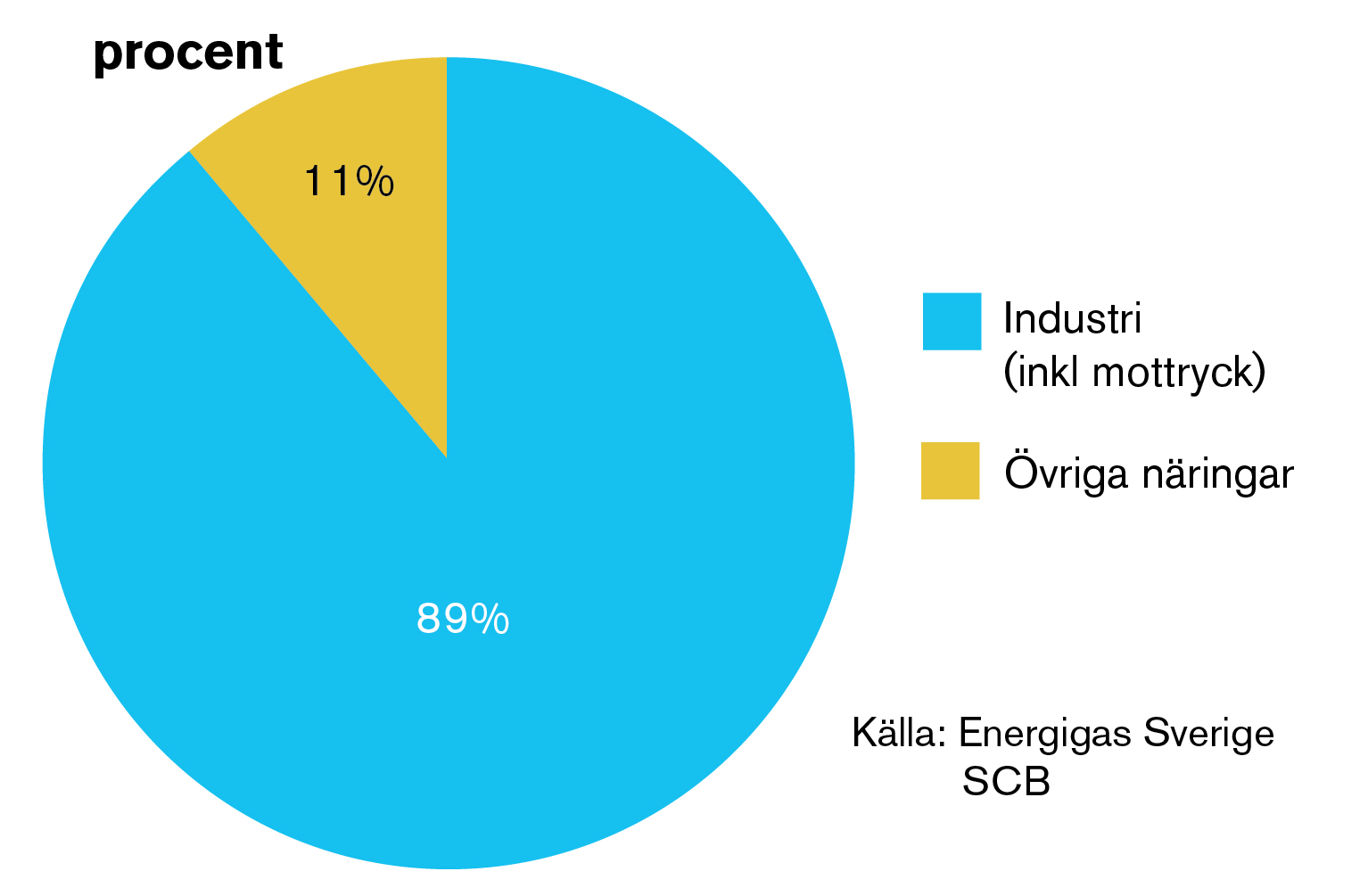 procent

11%

89%

Industri (inkl mottryck)

Övriga näringar

Källa: Energigas Sverige
SCB